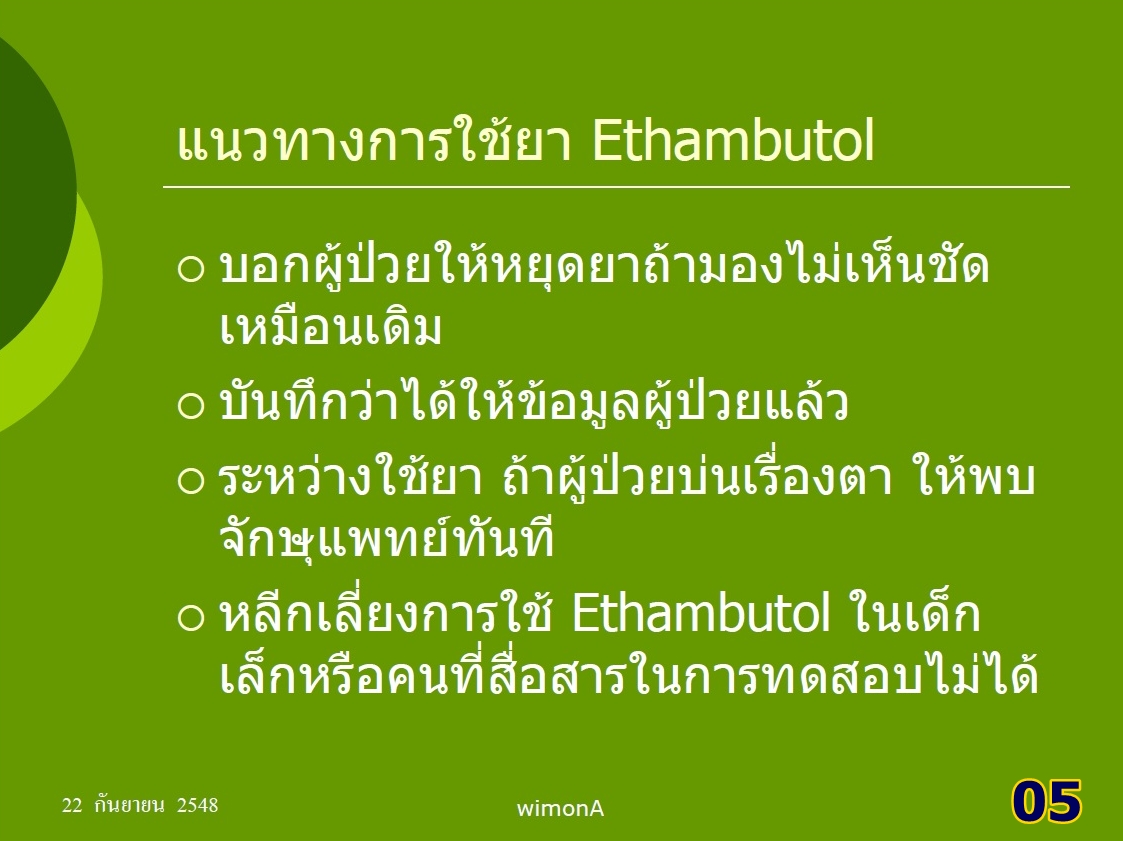 แนวทางการใช้ยา Ethambutol

○ บอกผู้ป่วยให้หยุดยาถ้ามองไม่เห็นชัดเหมือนเดิม

○ บันทึกว่าได้ให้ข้อมูลผู้ป่วยแล้ว

○ ระหว่างใช้ยา ถ้าผู้ป่วยบ่นเรื่องตา ให้พบจักษุแพทย์ทันที

○ หลีกเลี่ยงการใช้ Ethambutol ในเด็กเล็กหรือคนที่สื่อสารในการทดสอบไม่ได้

22 กันยายน 2548

wimonA

05